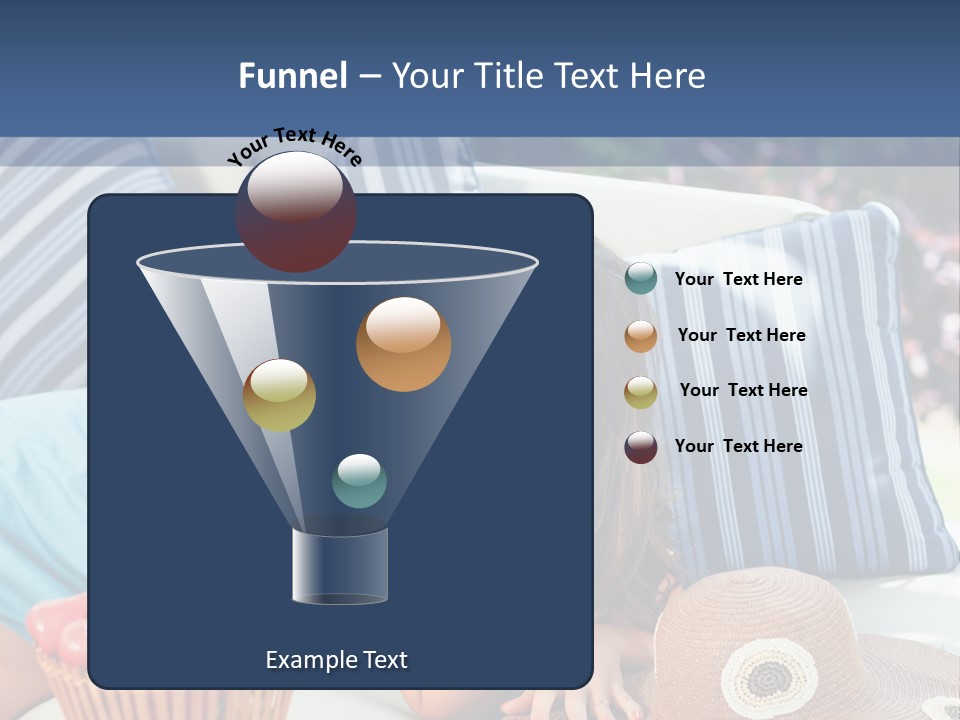 Funnel – Your Title Text Here

Your Text Here

Your Text Here

Your Text Here

Your Text Here

Your Text Here

Example Text